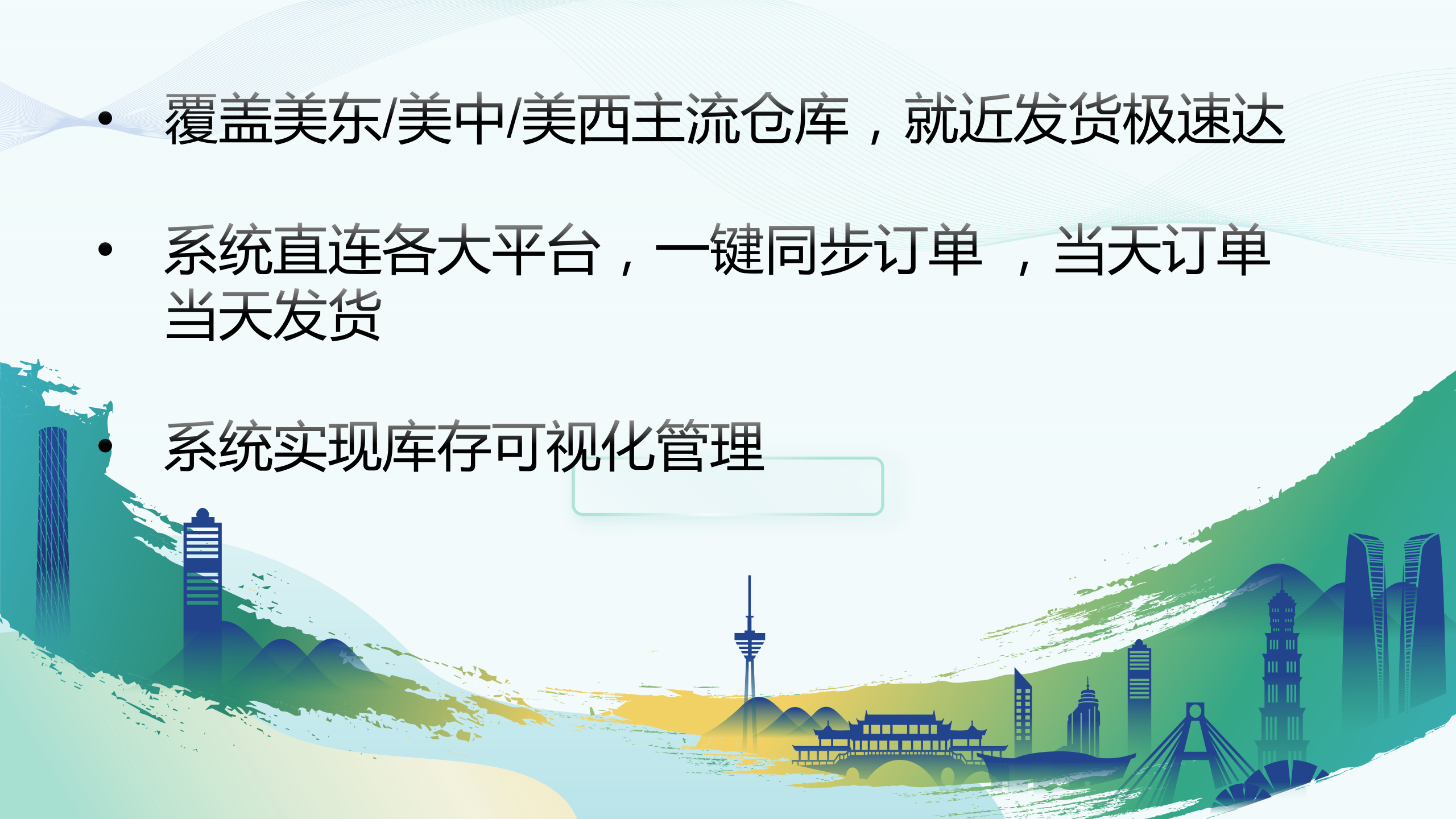 • 覆盖美东/美中/美西主流仓库，就近发货极速达

• 系统直连各大平台，一键同步订单 ，当天订单当天发货

• 系统实现库存可视化管理